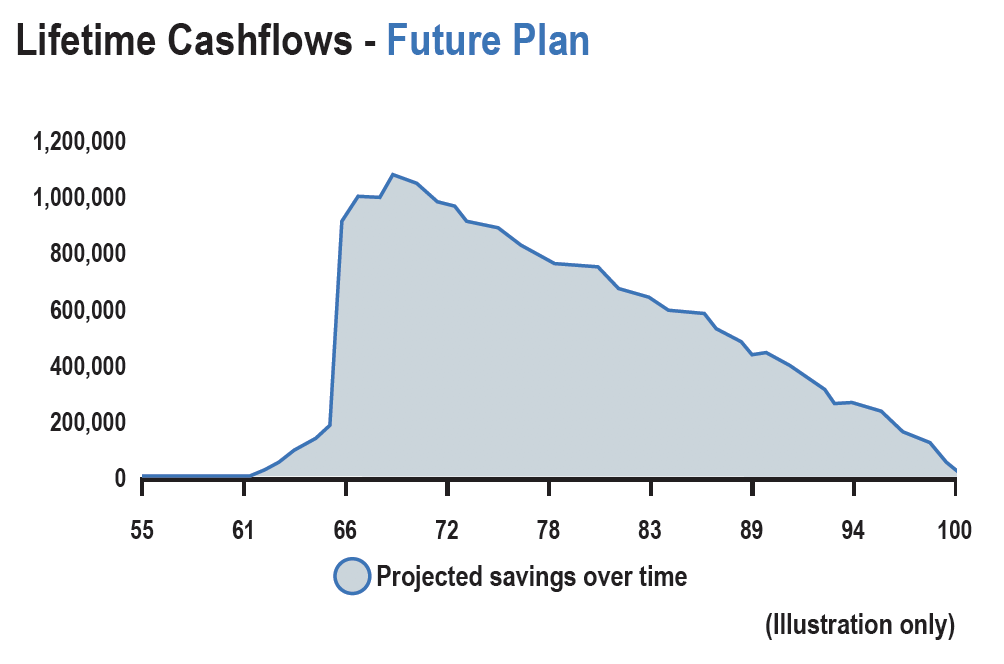 Lifetime Cashflows - Future Plan

1,200,000
1,000,000
800,000
600,000
400,000
200,000
0

55 61 66 72 78 83 89 94 100

Projected savings over time

(Illustration only)